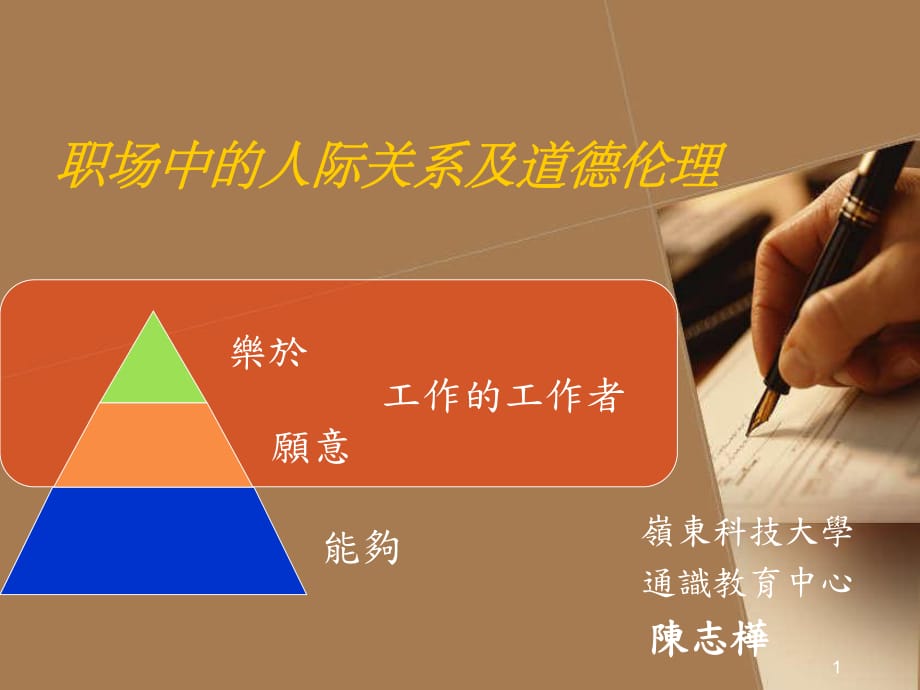 职场中的人际关系及道德伦理

樂於

工作的工作者

願意

能夠

嶺東科技大學
通識教育中心
陳志樺

1